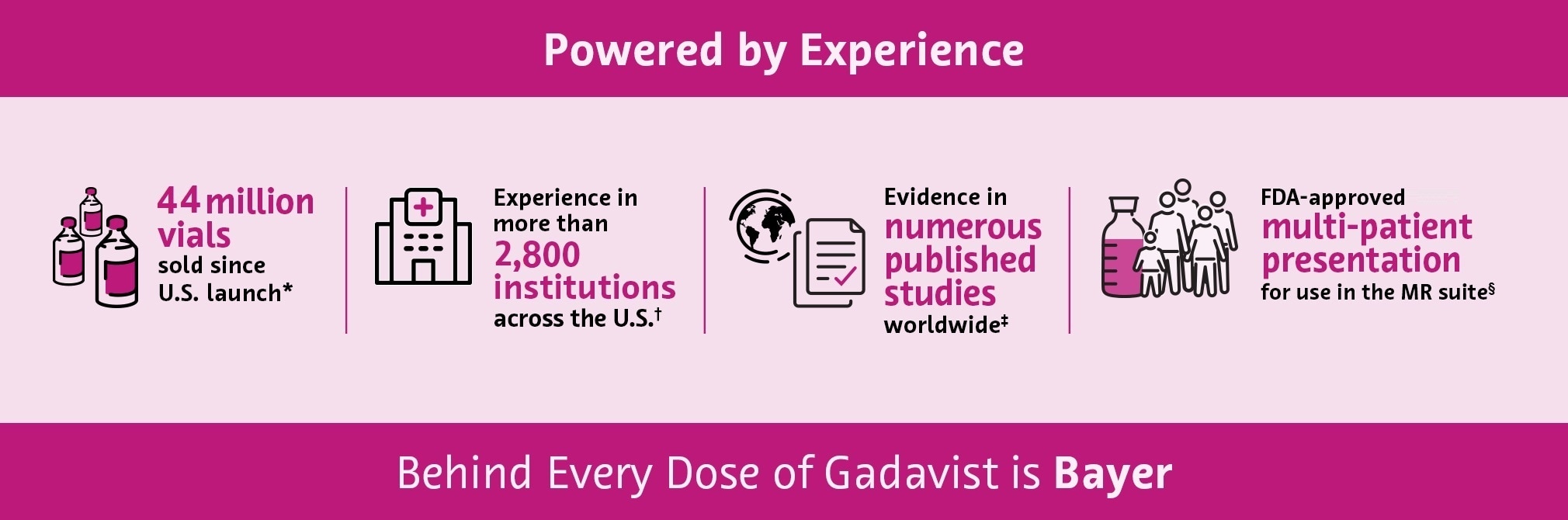 Powered by Experience

44 million vials sold since U.S. launch*

Experience in more than 2,800 institutions across the U.S.†

Evidence in numerous published studies worldwide‡

FDA-approved multi-patient presentation for use in the MR suite§

Behind Every Dose of Gadavist is Bayer